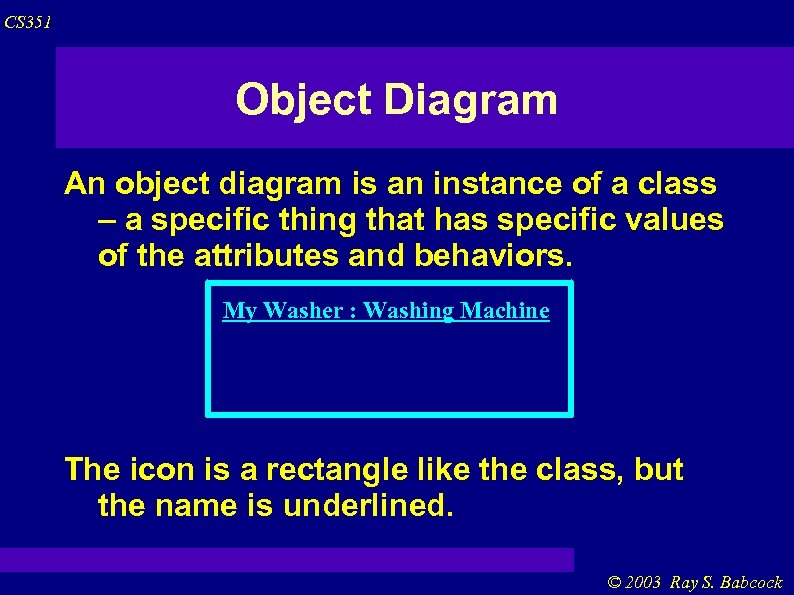 CS351

Object Diagram

An object diagram is an instance of a class – a specific thing that has specific values of the attributes and behaviors.

My Washer : Washing Machine

The icon is a rectangle like the class, but the name is underlined.

© 2003 Ray S. Babcock